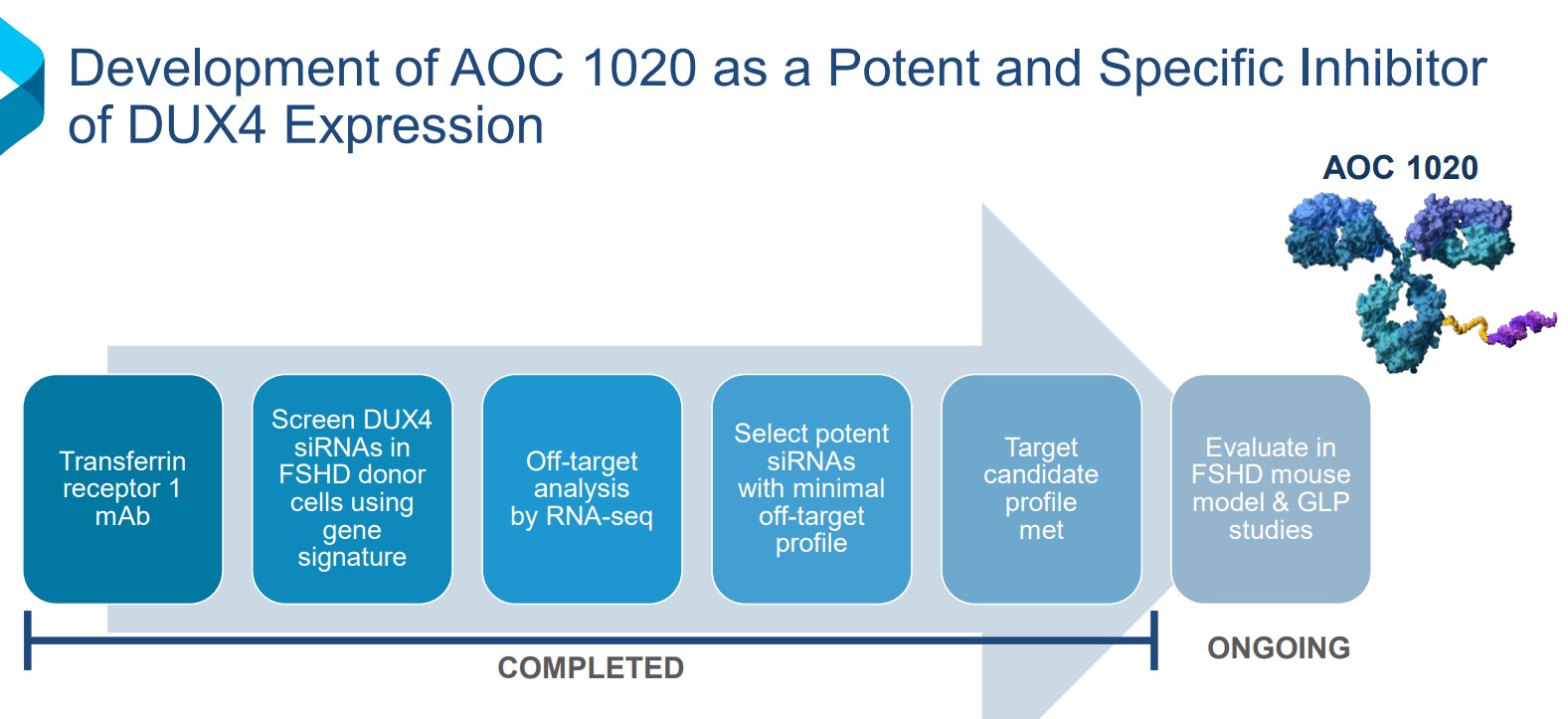 Development of AOC 1020 as a Potent and Specific Inhibitor of DUX4 Expression

AOC 1020

Transferrin receptor 1 mAb

Screen DUX4 siRNAs in FSHD donor cells using gene signature

Off-target analysis by RNA-seq

Select potent siRNAs with minimal off-target profile

Target candidate profile met

Evaluate in FSHD mouse model & GLP studies

COMPLETED

ONGOING